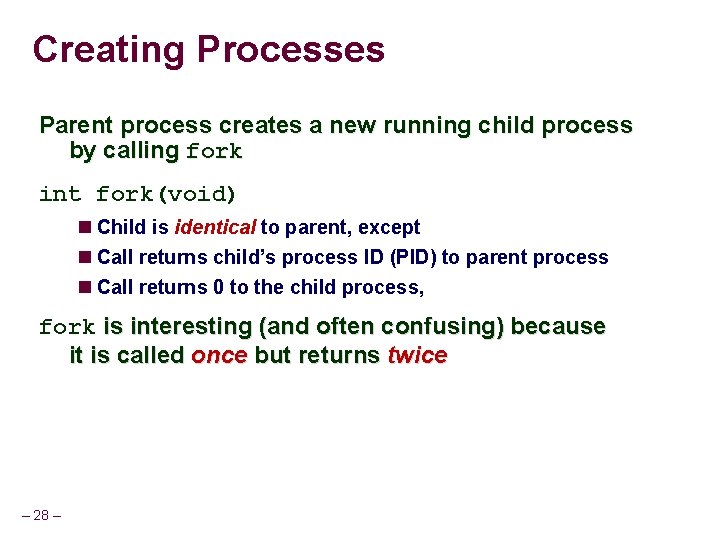 Creating Processes

Parent process creates a new running child process by calling fork

int fork(void)

Child is identical to parent, except

Call returns child's process ID (PID) to parent process

Call returns 0 to the child process,

fork is interesting (and often confusing) because it is called once but returns twice

– 28 –